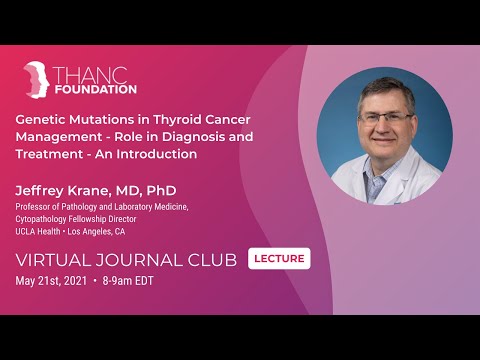 THANC
FOUNDATION

Genetic Mutations in Thyroid Cancer Management - Role in Diagnosis and Treatment - An Introduction

Jeffrey Krane, MD, PhD
Professor of Pathology and Laboratory Medicine,
Cytopathology Fellowship Director
UCLA Health • Los Angeles, CA

VIRTUAL JOURNAL CLUB LECTURE
May 21st, 2021 • 8-9am EDT